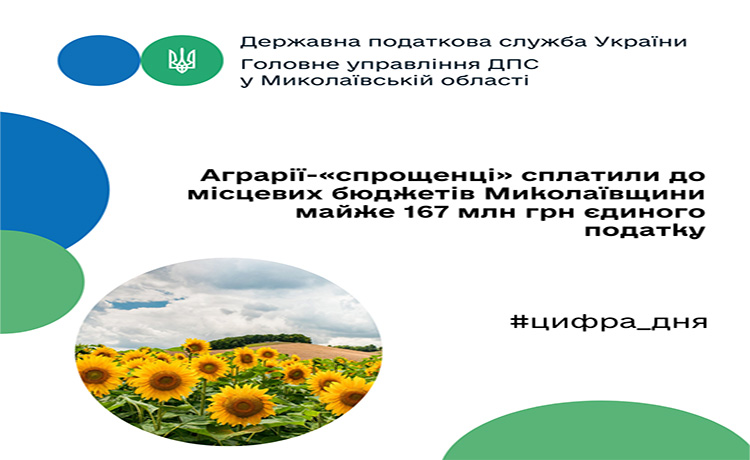 Державна податкова служба України
Головне управління ДПС
у Миколаївській області

Аграрії-«спрощенці» сплатили до місцевих бюджетів Миколаївщини майже 167 млн грн єдиного податку

#цифра_дня